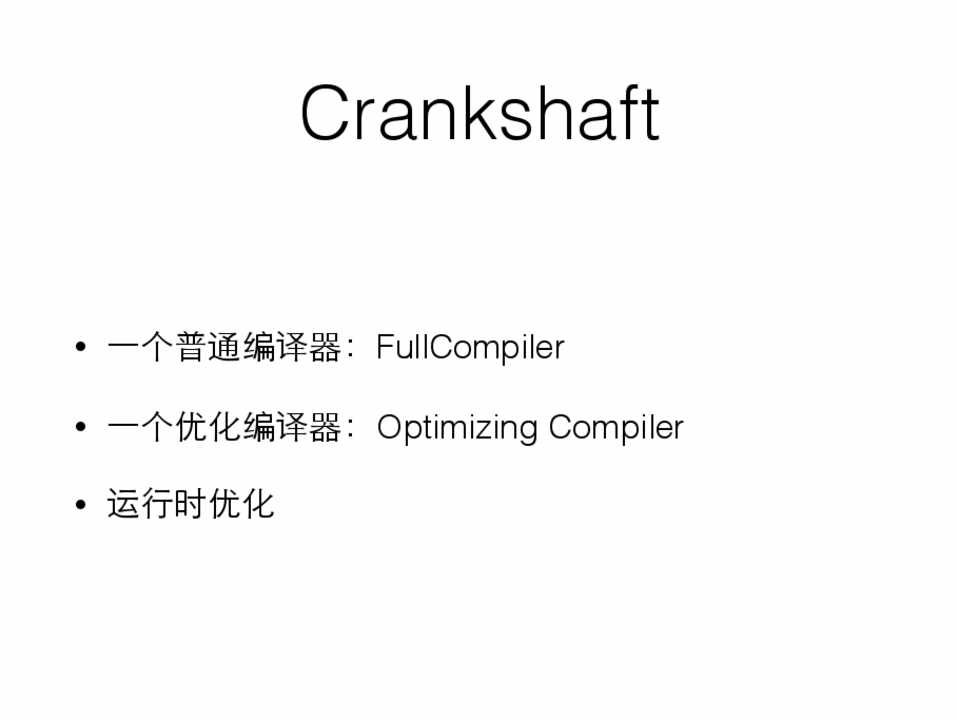 Crankshaft

• 一个普通编译器：FullCompiler

• 一个优化编译器：Optimizing Compiler

• 运行时优化